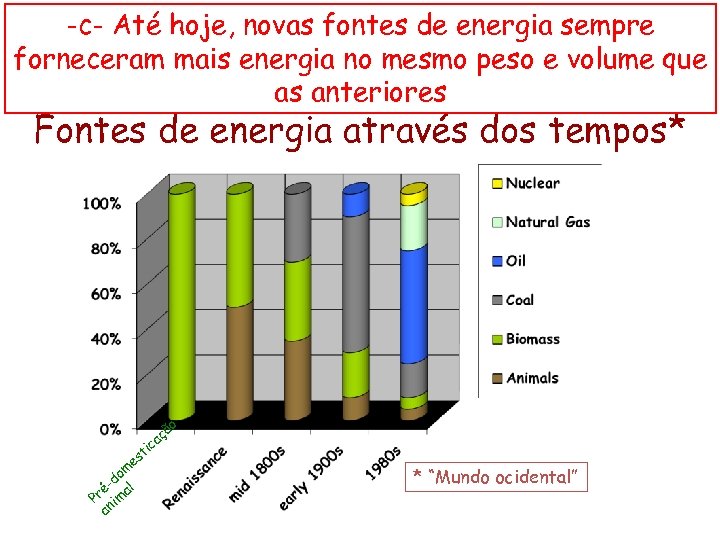 -c- Até hoje, novas fontes de energia sempre forneceram mais energia no mesmo peso e volume que as anteriores

Fontes de energia através dos tempos*

100%
80%
60%
40%
20%
0%

Pré-domesticação animal
Renaissance
mid 1800s
early 1900s
1980s

Nuclear
Natural Gas
Oil
Coal
Biomass
Animals

* "Mundo ocidental"